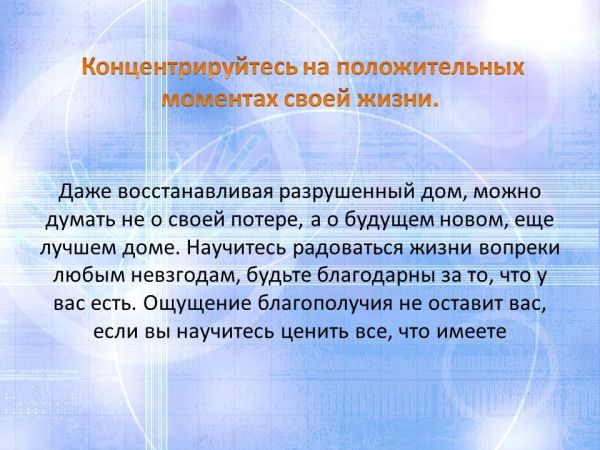 Концентрируйтесь на положительных моментах своей жизни.

Даже восстанавливая разрушенный дом, можно думать не о своей потере, а о будущем новом, еще лучшем доме. Научитесь радоваться жизни вопреки любым невзгодам, будьте благодарны за то, что у вас есть. Ощущение благополучия не оставит вас, если вы научитесь ценить все, что имеете